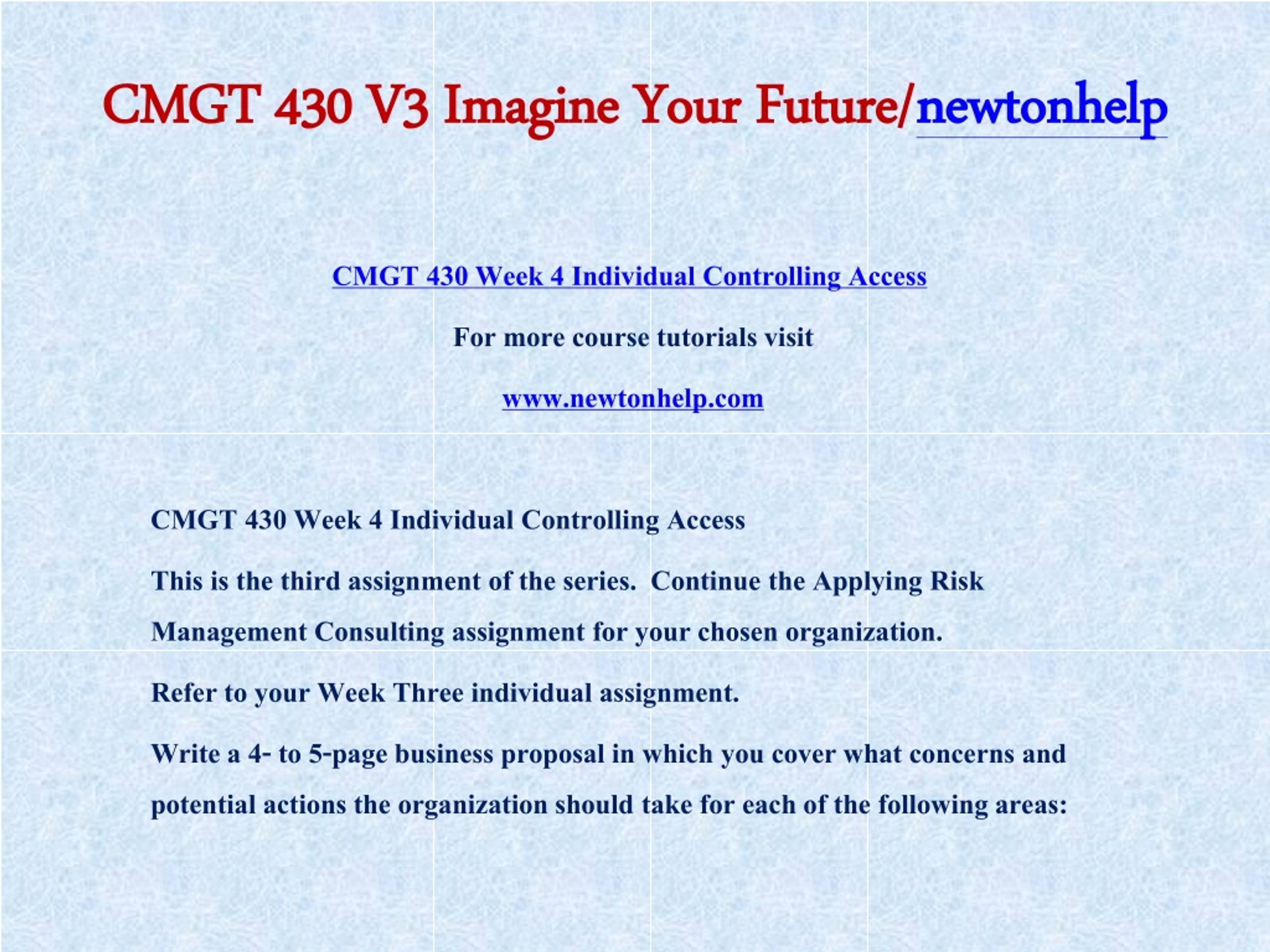 CMGT 430 V3 Imagine Your Future/newtonhelp

CMGT 430 Week 4 Individual Controlling Access

For more course tutorials visit

www.newtonhelp.com

CMGT 430 Week 4 Individual Controlling Access

This is the third assignment of the series. Continue the Applying Risk Management Consulting assignment for your chosen organization.

Refer to your Week Three individual assignment.

Write a 4- to 5-page business proposal in which you cover what concerns and potential actions the organization should take for each of the following areas: